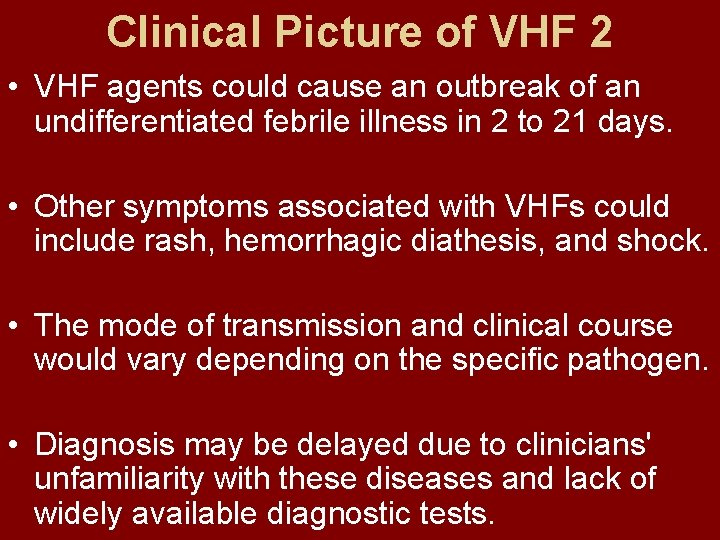 Clinical Picture of VHF 2

• VHF agents could cause an outbreak of an undifferentiated febrile illness in 2 to 21 days.

• Other symptoms associated with VHFs could include rash, hemorrhagic diathesis, and shock.

• The mode of transmission and clinical course would vary depending on the specific pathogen.

• Diagnosis may be delayed due to clinicians' unfamiliarity with these diseases and lack of widely available diagnostic tests.